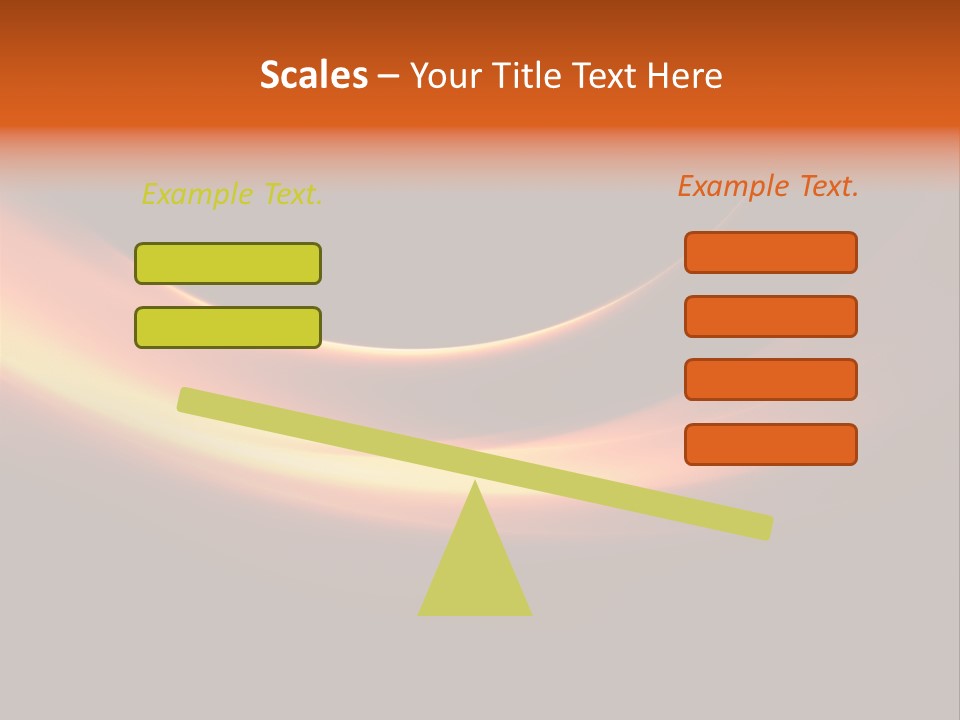 Scales – Your Title Text Here

Example Text.

Example Text.